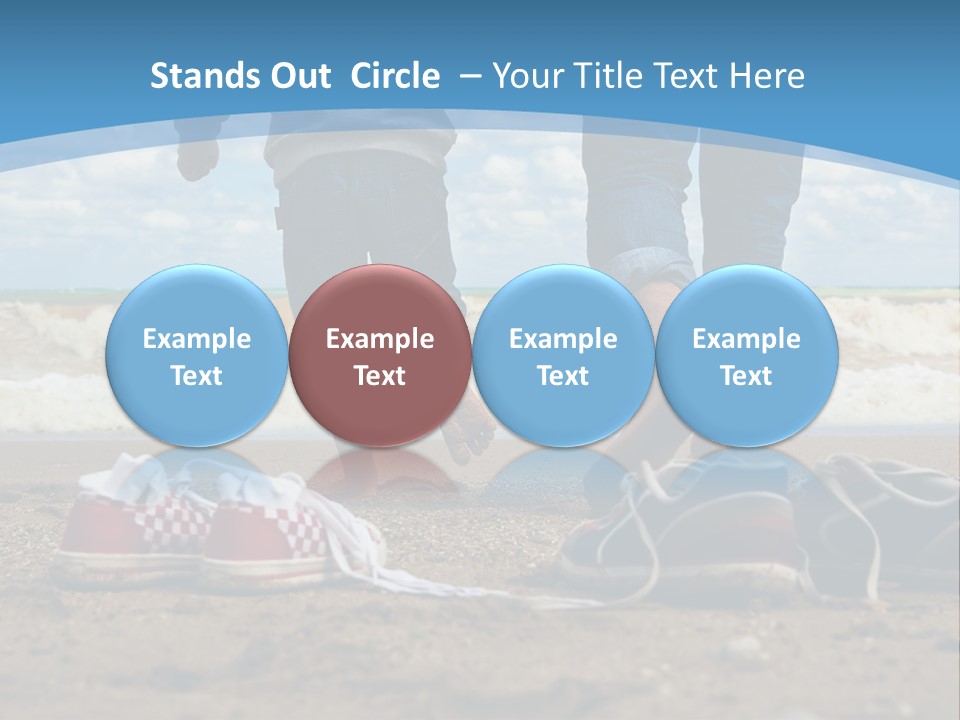 Stands Out Circle – Your Title Text Here

Example Text

Example Text

Example Text

Example Text